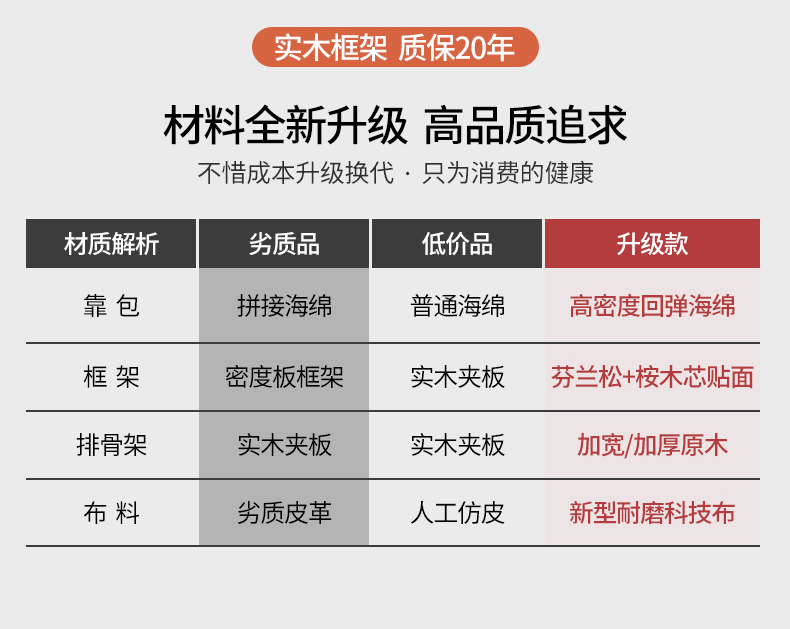 实木框架 质保20年

材料全新升级 高品质追求

不惜成本升级换代 · 只为消费的健康

| 材质解析 | 劣质品 | 低价品 | 升级款 |
|---|---|---|---|
| 靠 包 | 拼接海绵 | 普通海绵 | 高密度回弹海绵 |
| 框 架 | 密度板框架 | 实木夹板 | 芬兰松+桉木芯贴面 |
| 排骨架 | 实木夹板 | 实木夹板 | 加宽/加厚原木 |
| 布 料 | 劣质皮革 | 人工仿皮 | 新型耐磨科技布 |